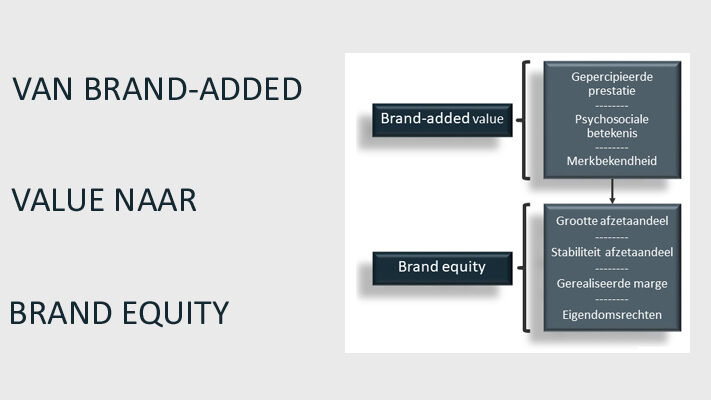 VAN BRAND-ADDED

VALUE NAAR

BRAND EQUITY

Brand-added value

Gepercipieerde prestatie
--------
Psychosociale betekenis
--------
Merkbekendheid

Brand equity

Grootte afzetaandeel
--------
Stabiliteit afzetaandeel
--------
Gerealiseerde marge
--------
Eigendomsrechten